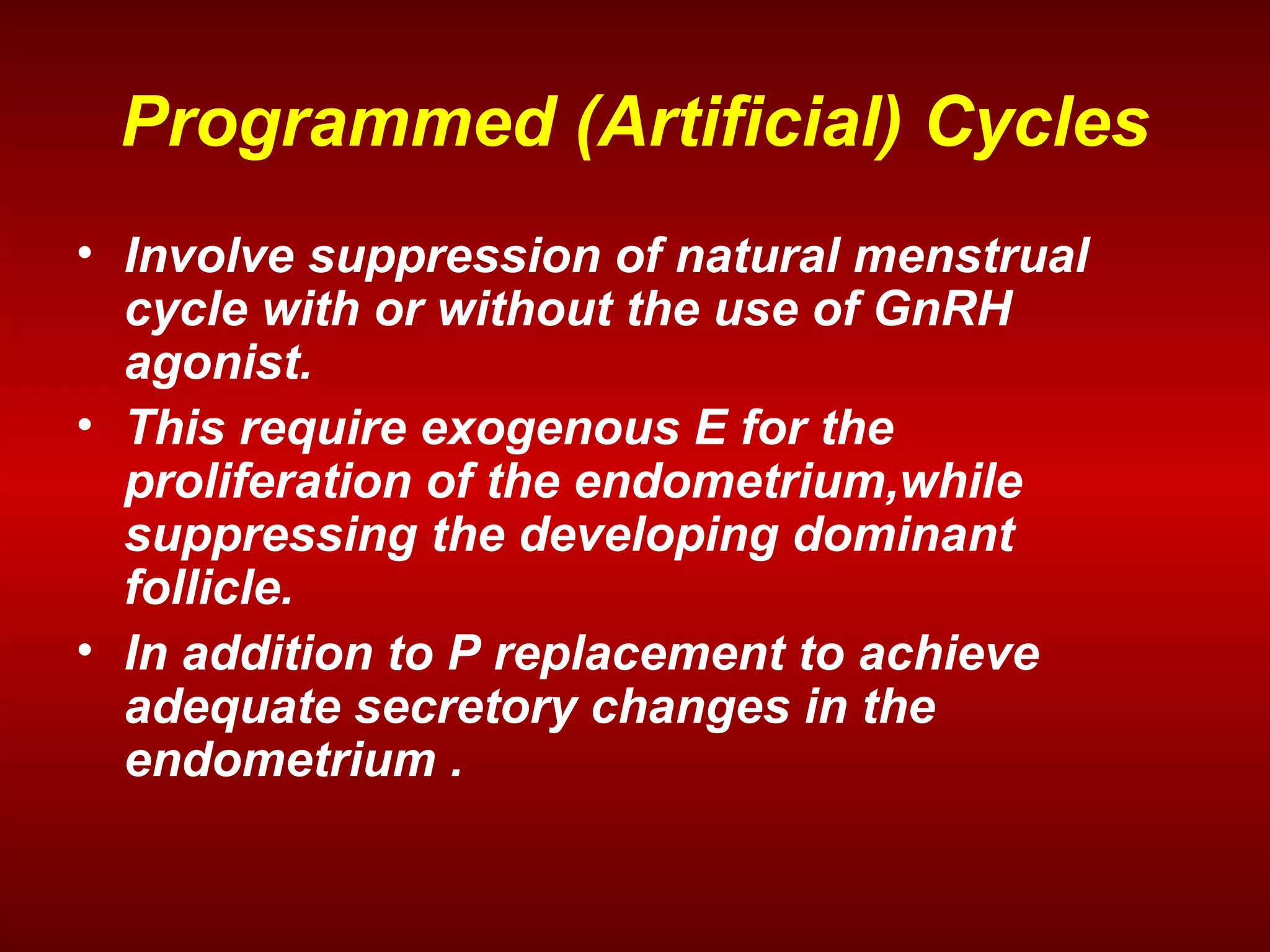 Programmed (Artificial) Cycles

• Involve suppression of natural menstrual cycle with or without the use of GnRH agonist.
• This require exogenous E for the proliferation of the endometrium,while suppressing the developing dominant follicle.
• In addition to P replacement to achieve adequate secretory changes in the endometrium .